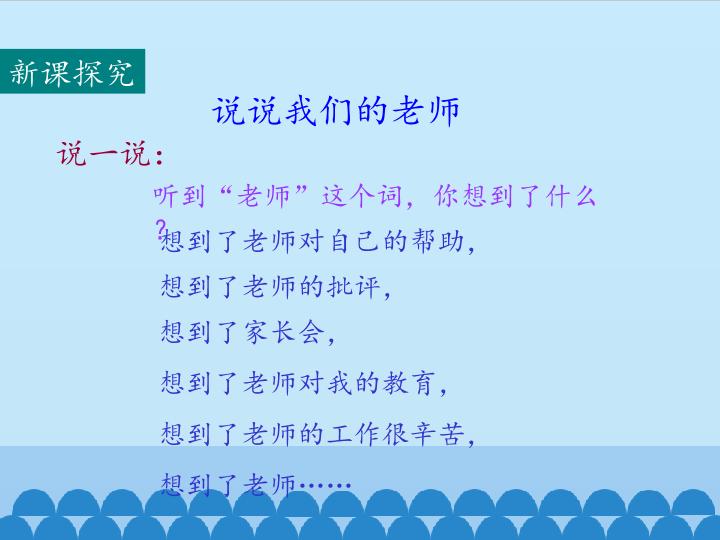 新课探究

说说我们的老师

说一说：

听到“老师”这个词，你想到了什么？

想到了老师对自己的帮助，

想到了老师的批评，

想到了家长会，

想到了老师对我的教育，

想到了老师的工作很辛苦，

想到了老师……